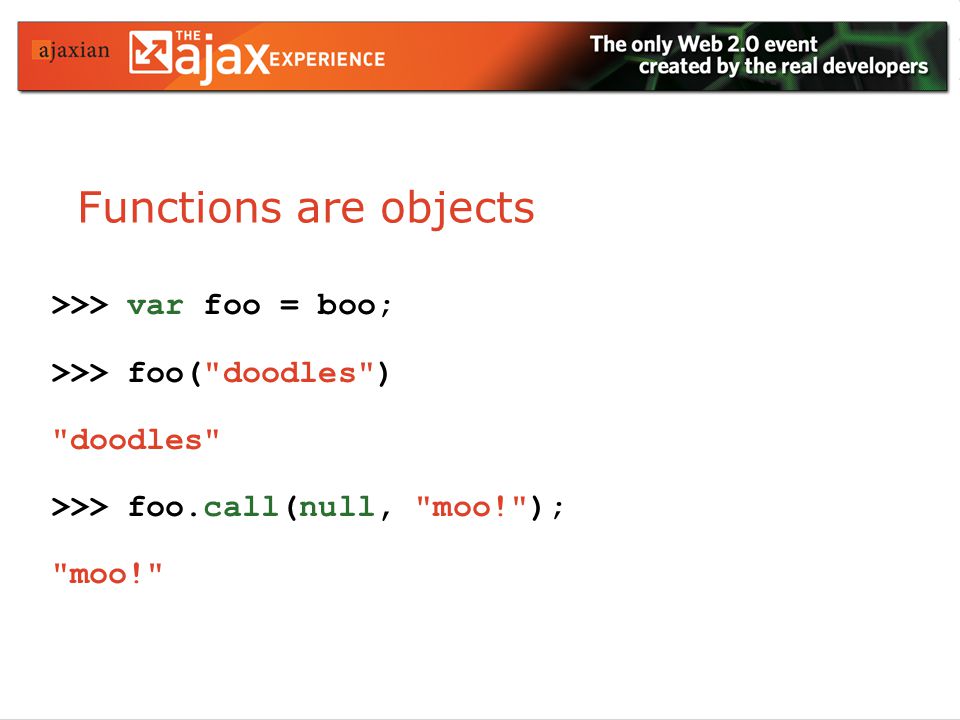 ajaxian THE ajax EXPERIENCE The only Web 2.0 event created by the real developers

Functions are objects

>>> var foo = boo;

>>> foo("doodles")

"doodles"

>>> foo.call(null, "moo!");

"moo!"